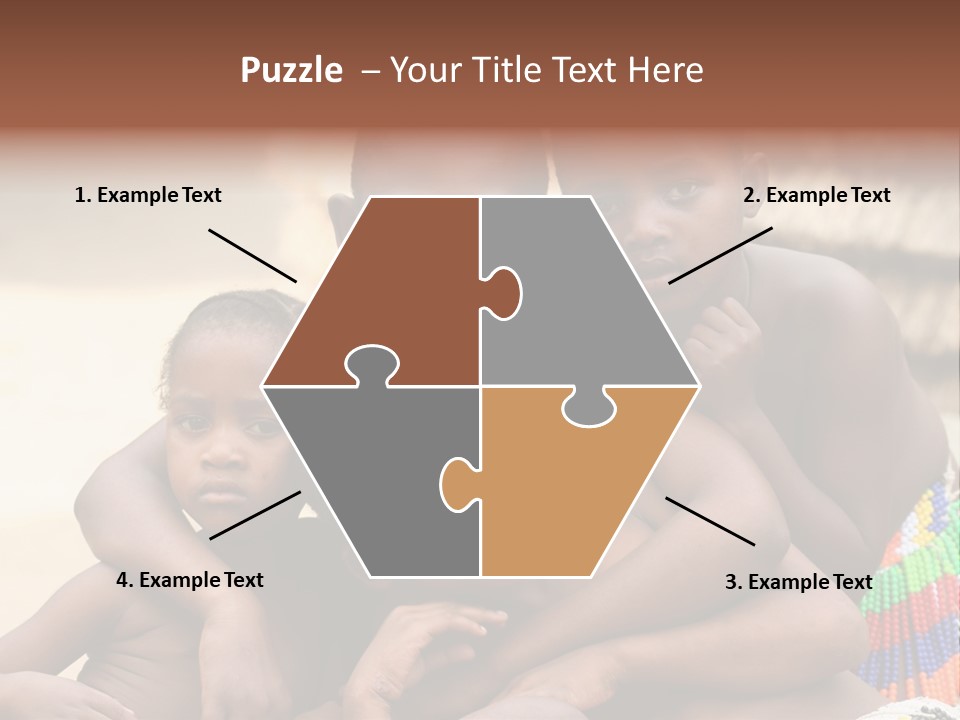 Puzzle – Your Title Text Here

1. Example Text

2. Example Text

4. Example Text

3. Example Text